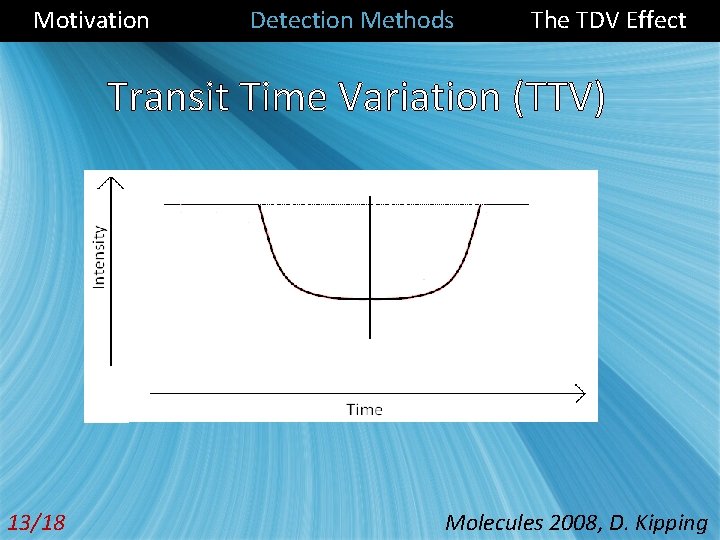 Motivation Detection Methods The TDV Effect

Transit Time Variation (TTV)

Intensity

Time

13/18

Molecules 2008, D. Kipping